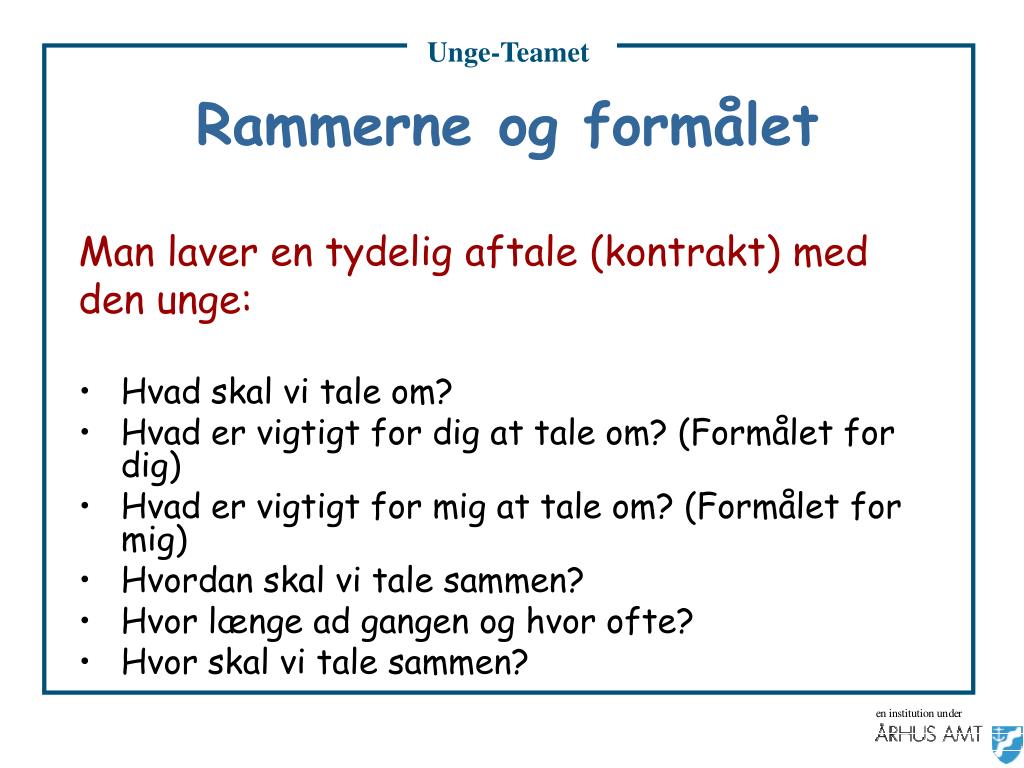 Unge-Teamet

Rammerne og formålet

Man laver en tydelig aftale (kontrakt) med den unge:

• Hvad skal vi tale om?
• Hvad er vigtigt for dig at tale om? (Formålet for dig)
• Hvad er vigtigt for mig at tale om? (Formålet for mig)
• Hvordan skal vi tale sammen?
• Hvor længe ad gangen og hvor ofte?
• Hvor skal vi tale sammen?

en institution under
ÅRHUS AMT